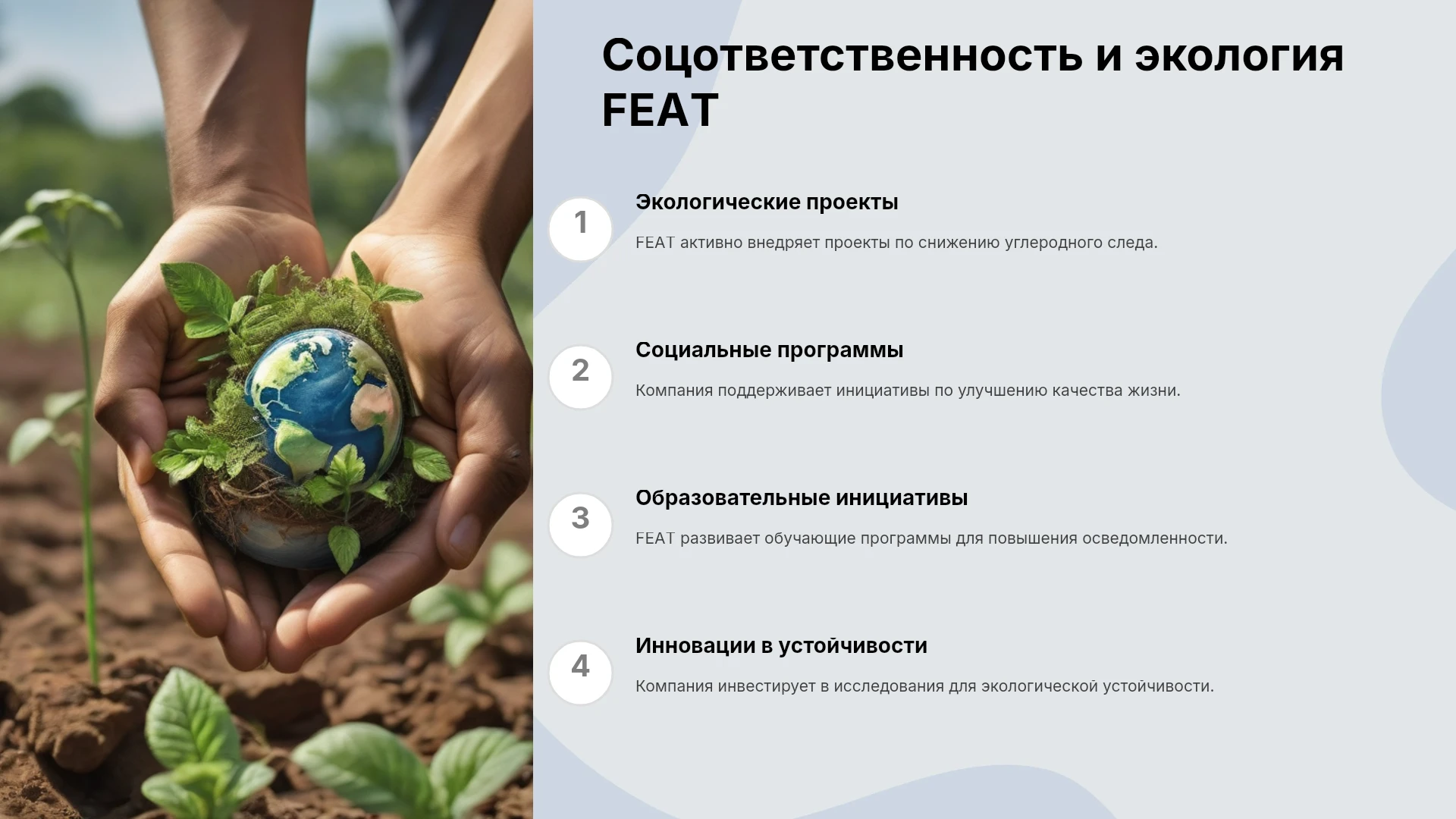 Соцответственность и экология FEAT

1

Экологические проекты

FEAT активно внедряет проекты по снижению углеродного следа.

2

Социальные программы

Компания поддерживает инициативы по улучшению качества жизни.

3

Образовательные инициативы

FEAT развивает обучающие программы для повышения осведомленности.

4

Инновации в устойчивости

Компания инвестирует в исследования для экологической устойчивости.